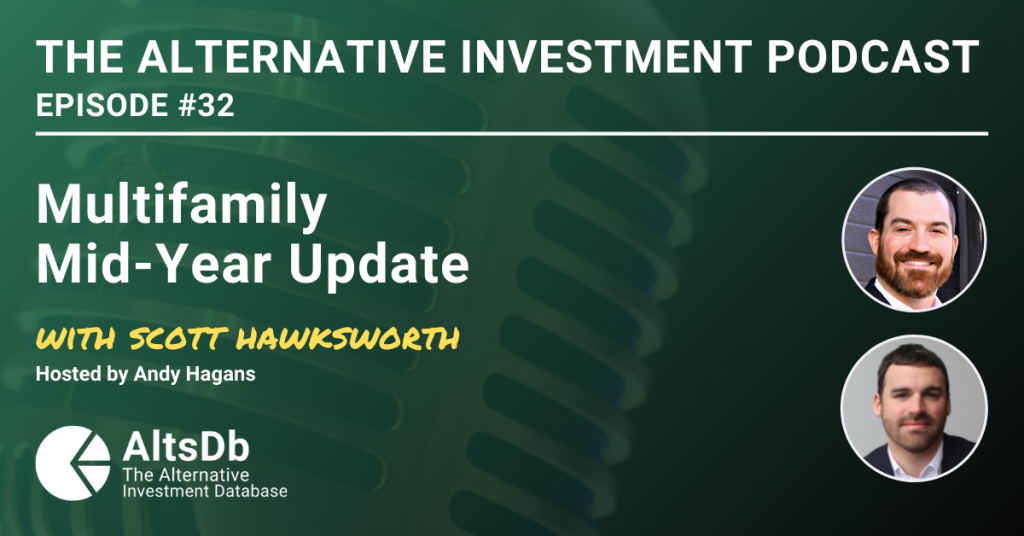 THE ALTERNATIVE INVESTMENT PODCAST
EPISODE #32

Multifamily Mid-Year Update

WITH SCOTT HAWKSWORTH
Hosted by Andy Hagans

AltsDb
The Alternative Investment Database